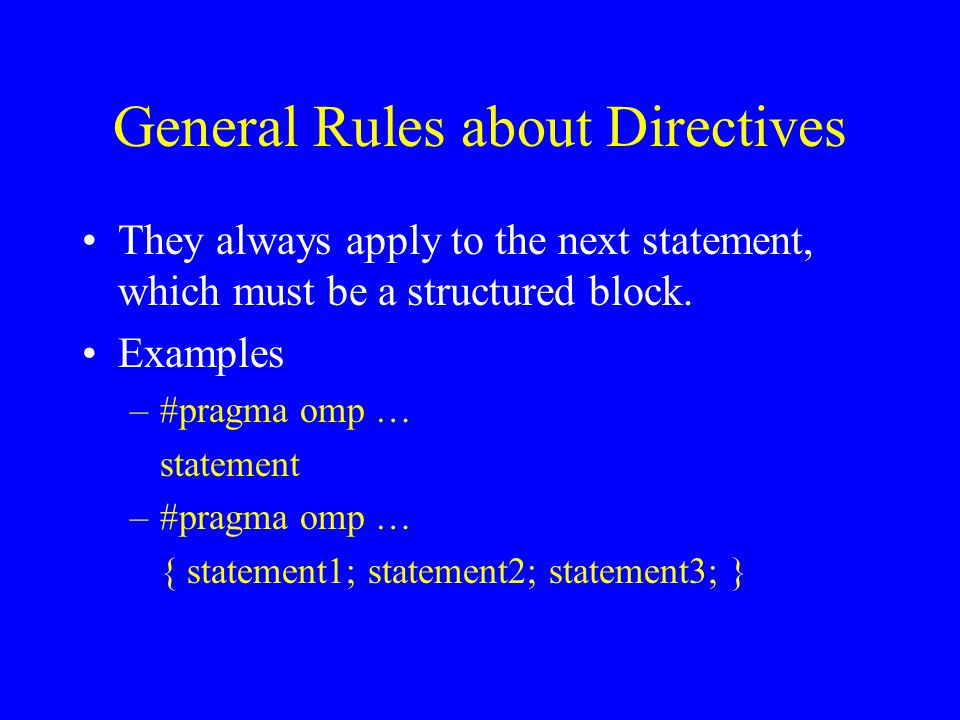 General Rules about Directives

• They always apply to the next statement, which must be a structured block.

• Examples

– #pragma omp …
statement

– #pragma omp …
{ statement1; statement2; statement3; }